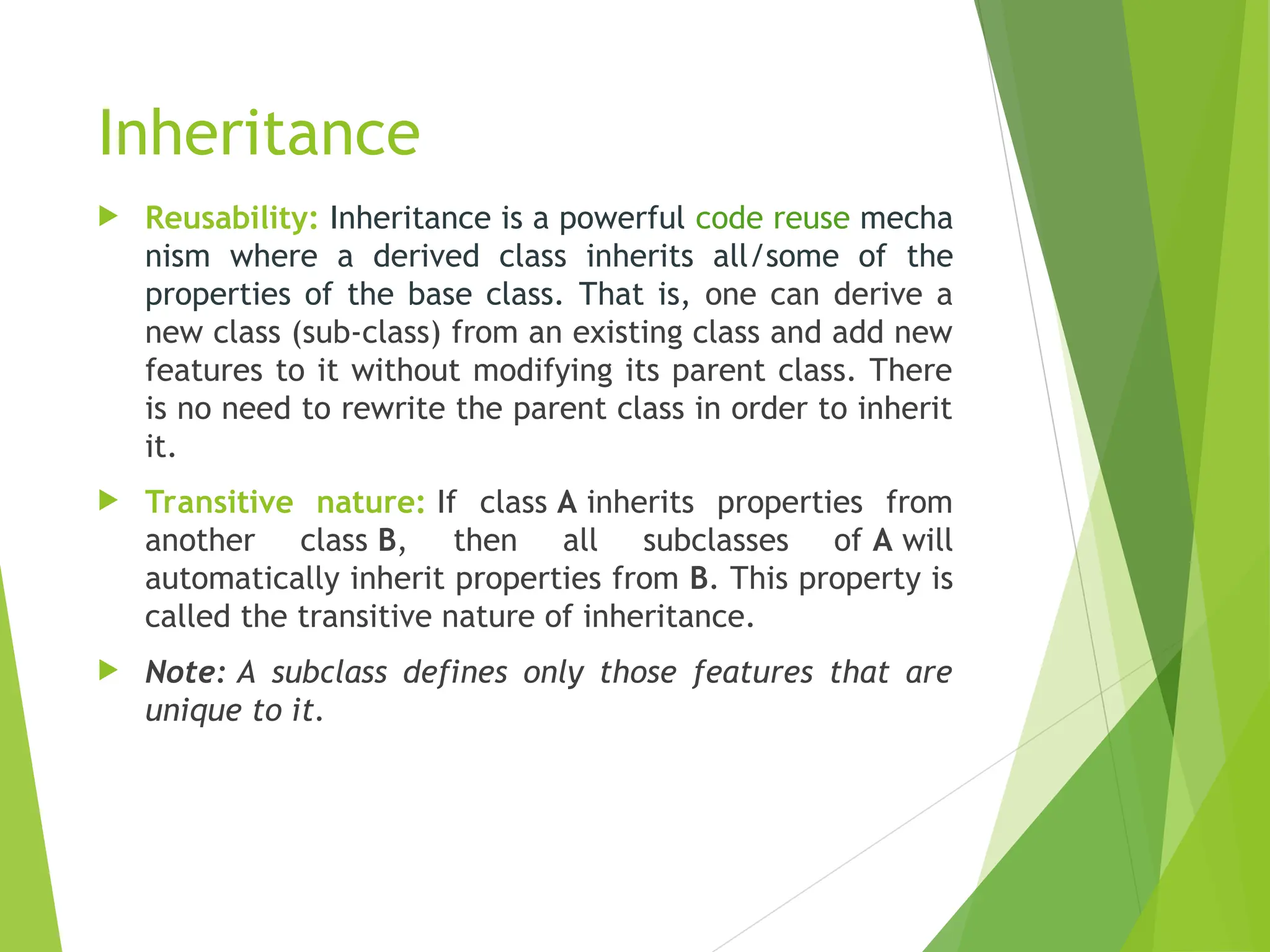 Inheritance

Reusability: Inheritance is a powerful code reuse mecha nism where a derived class inherits all/some of the properties of the base class. That is, one can derive a new class (sub-class) from an existing class and add new features to it without modifying its parent class. There is no need to rewrite the parent class in order to inherit it.

Transitive nature: If class A inherits properties from another class B, then all subclasses of A will automatically inherit properties from B. This property is called the transitive nature of inheritance.

Note: A subclass defines only those features that are unique to it.